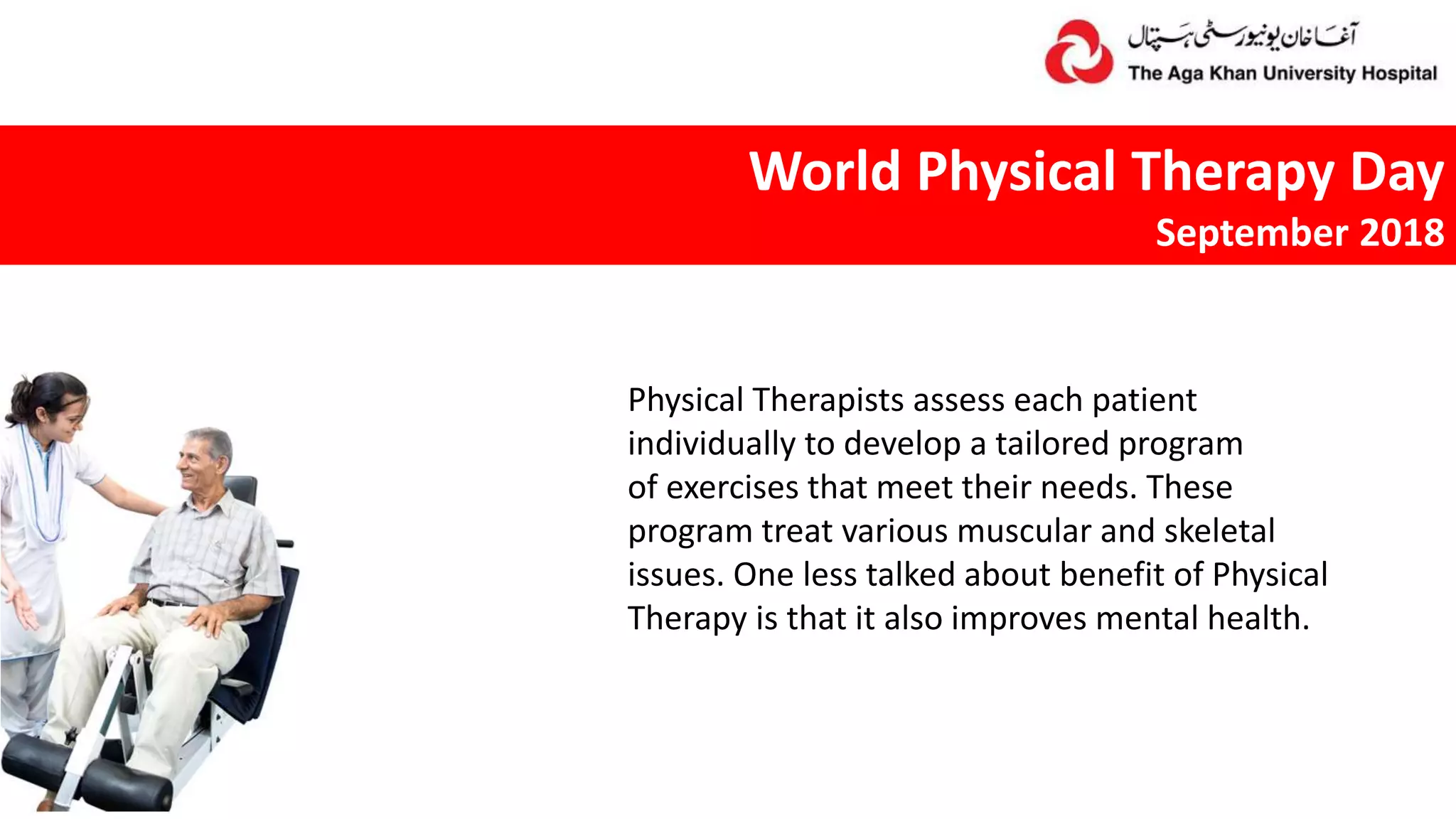 آغا خان یونیورسٹی ہسپتال
The Aga Khan University Hospital

World Physical Therapy Day
September 2018

Physical Therapists assess each patient individually to develop a tailored program of exercises that meet their needs. These program treat various muscular and skeletal issues. One less talked about benefit of Physical Therapy is that it also improves mental health.